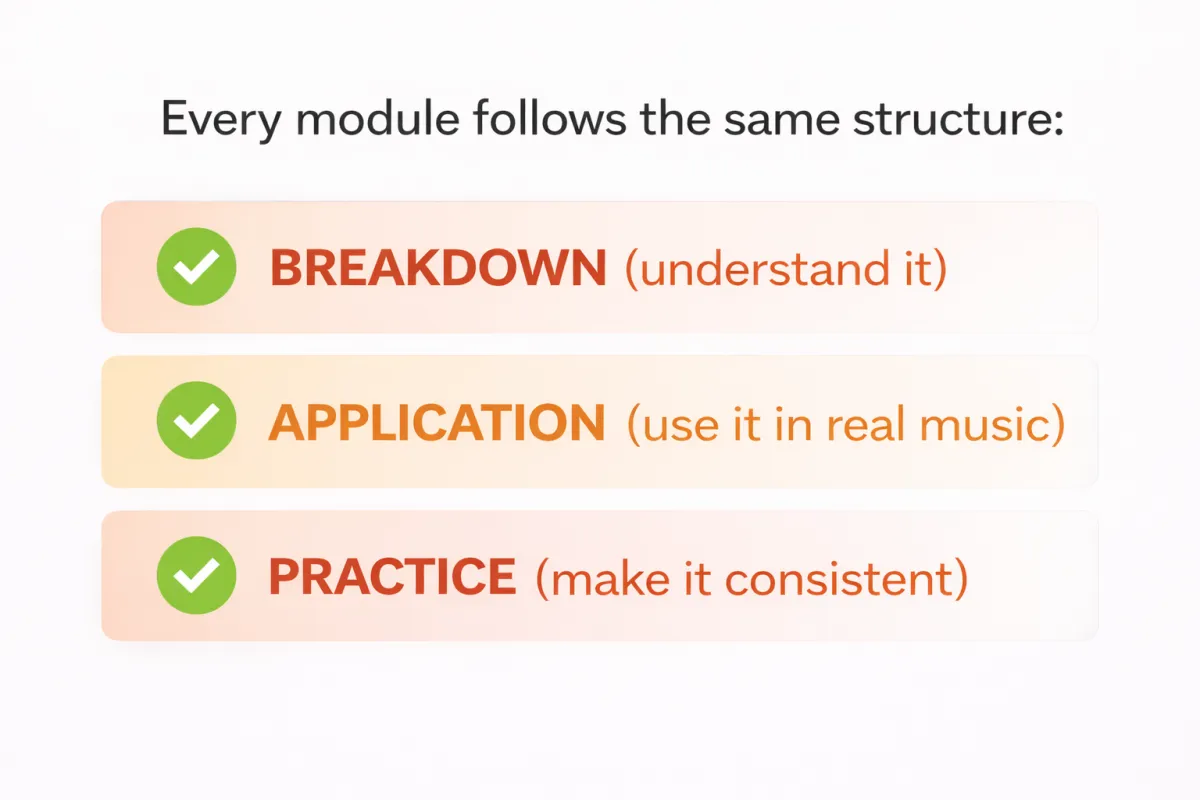 Every module follows the same structure:

BREAKDOWN (understand it)

APPLICATION (use it in real music)

PRACTICE (make it consistent)